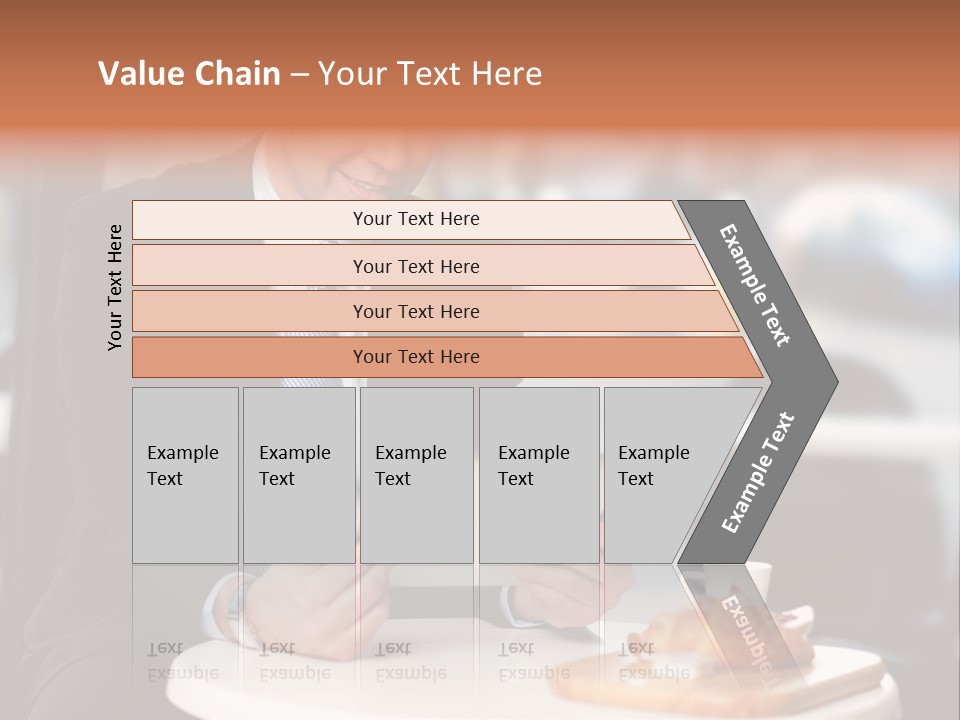 Value Chain – Your Text Here

Your Text Here

Your Text Here

Your Text Here

Your Text Here

Your Text Here

Example Text

Example Text

Example Text

Example Text

Example Text

Example Text

Example Text